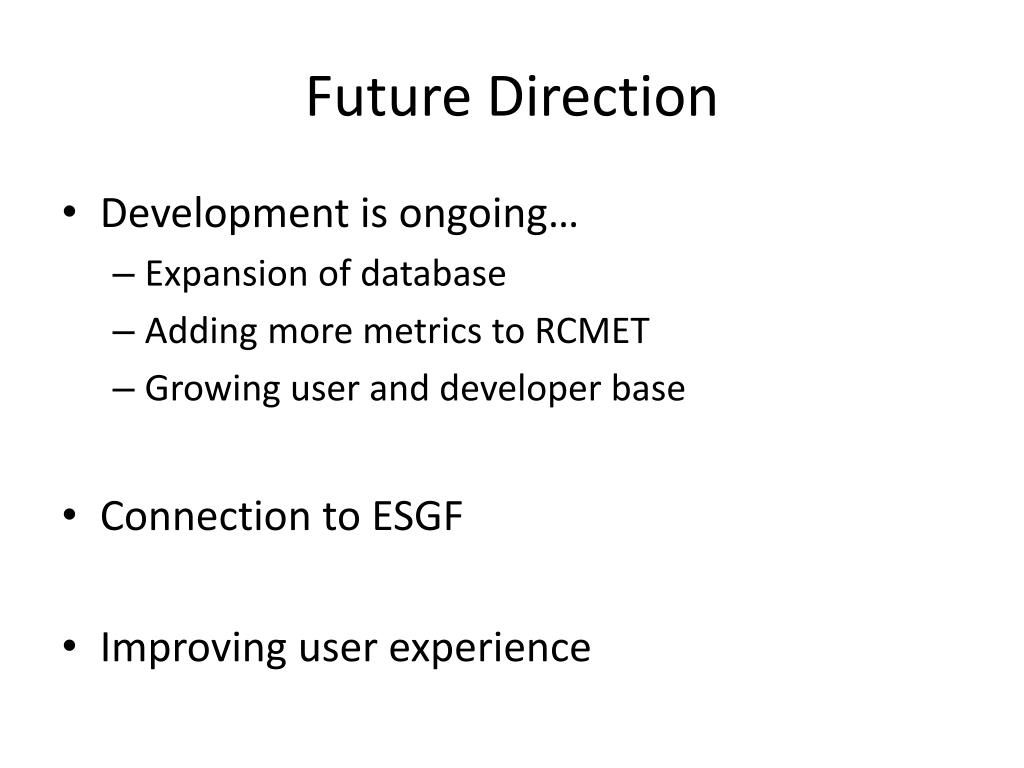 Future Direction

• Development is ongoing…
– Expansion of database
– Adding more metrics to RCMET
– Growing user and developer base

• Connection to ESGF

• Improving user experience